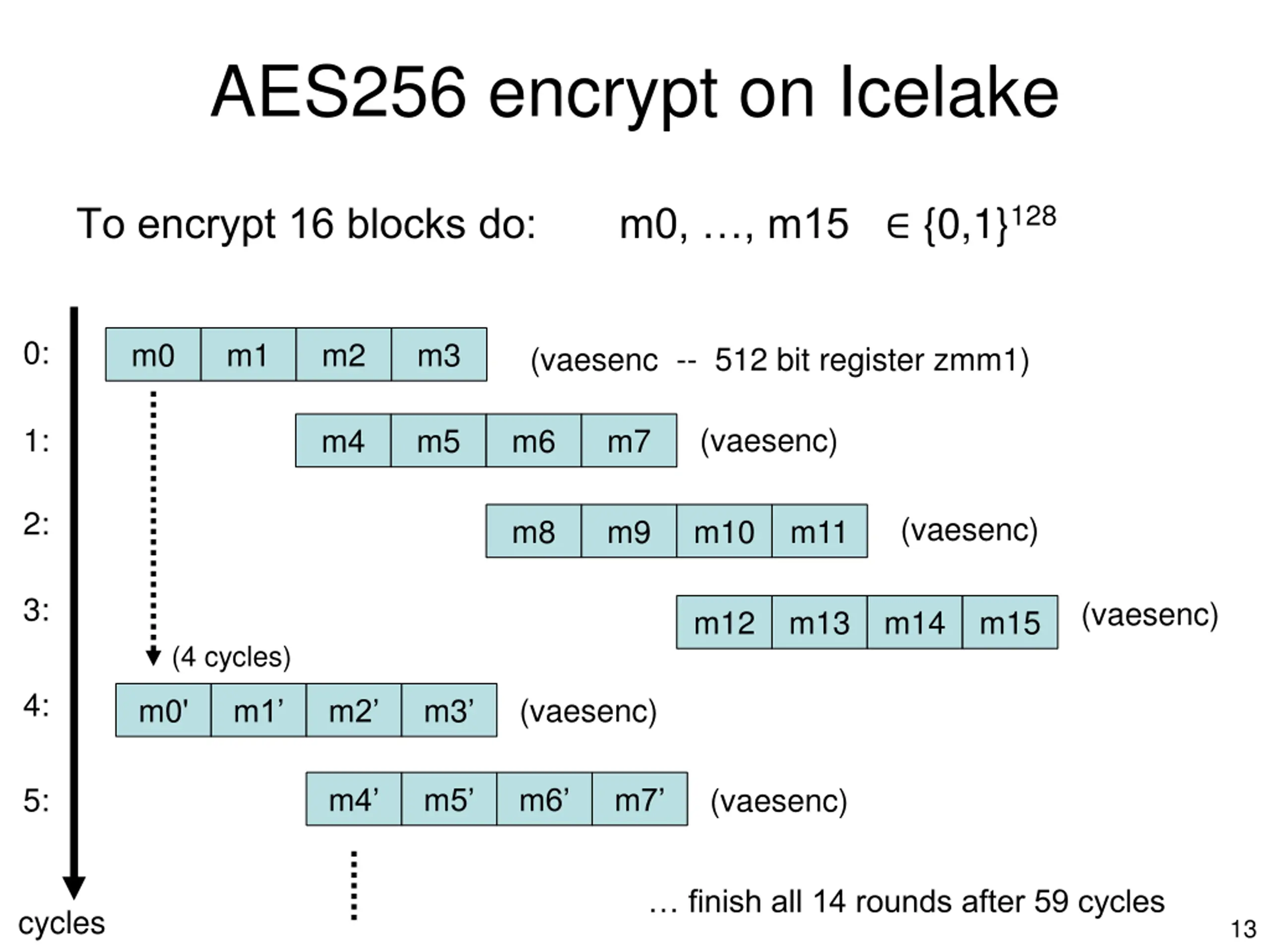 AES256 encrypt on Icelake

To encrypt 16 blocks do: m0, …, m15 $\in \{0,1\}^{128}$

0: m0 m1 m2 m3 (vaesenc -- 512 bit register zmm1)

1: m4 m5 m6 m7 (vaesenc)

2: m8 m9 m10 m11 (vaesenc)

3: m12 m13 m14 m15 (vaesenc)

(4 cycles)

4: m0' m1’ m2’ m3’ (vaesenc)

5: m4’ m5’ m6’ m7’ (vaesenc)

cycles

… finish all 14 rounds after 59 cycles

13